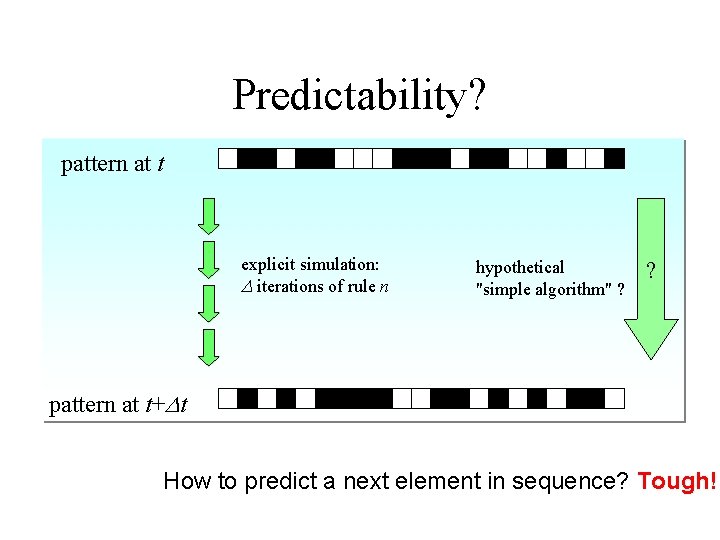 Predictability?

pattern at $t$

explicit simulation:
$\Delta$ iterations of rule $n$

hypothetical
"simple algorithm" ?

?

pattern at $t+\Delta t$

How to predict a next element in sequence? Tough!